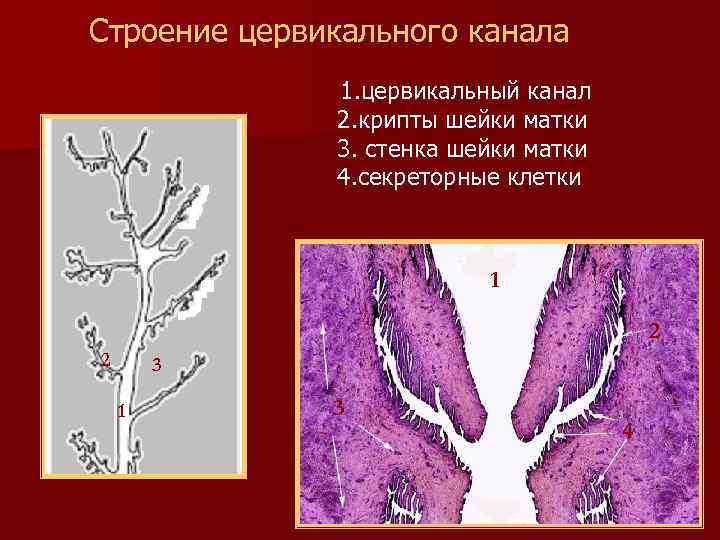 Строение цервикального канала

1.цервикальный канал
2.крипты шейки матки
3. стенка шейки матки
4.секреторные клетки

2
3
1

1
2
3
4